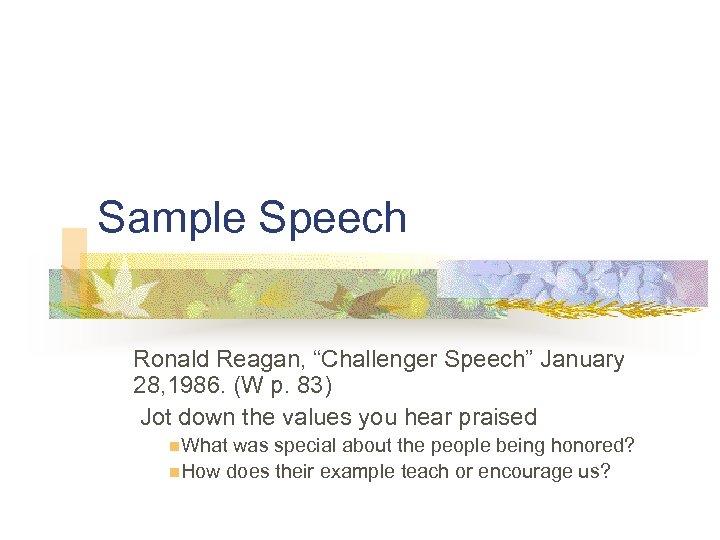 Sample Speech

Ronald Reagan, “Challenger Speech” January 28,1986. (W p. 83)

Jot down the values you hear praised

What was special about the people being honored?

How does their example teach or encourage us?